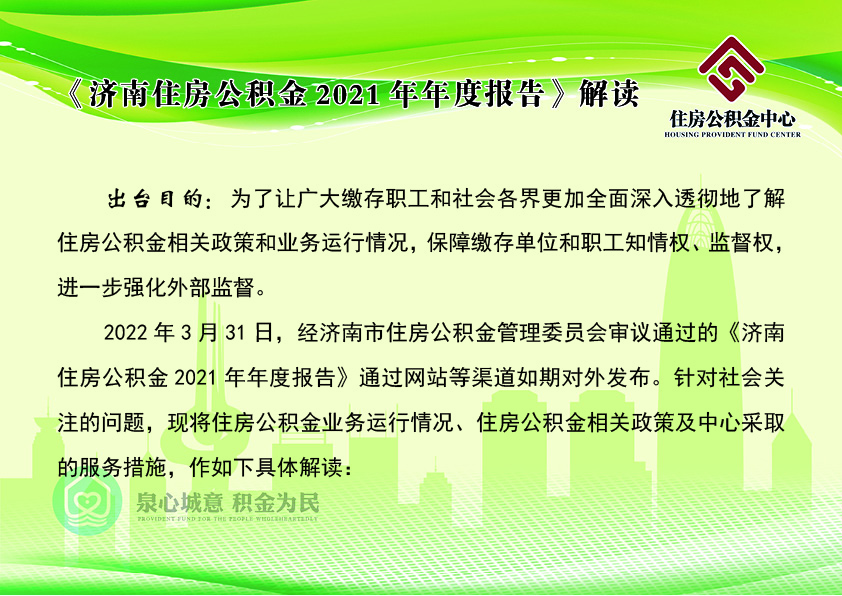 《济南住房公积金 2021 年年度报告》解读

住房公积金中心
HOUSING PROVIDENT FUND CENTER

出台目的：为了让广大缴存职工和社会各界更加全面深入透彻地了解住房公积金相关政策和业务运行情况，保障缴存单位和职工知情权、监督权，进一步强化外部监督。

2022 年 3 月 31 日，经济南市住房公积金管理委员会审议通过的《济南住房公积金 2021 年年度报告》通过网站等渠道如期对外发布。针对社会关注的问题，现将住房公积金业务运行情况、住房公积金相关政策及中心采取的服务措施，作如下具体解读：

泉心城意 积金为民
PROVIDENT FUND FOR THE PEOPLE WHOLEHEARTEDLY